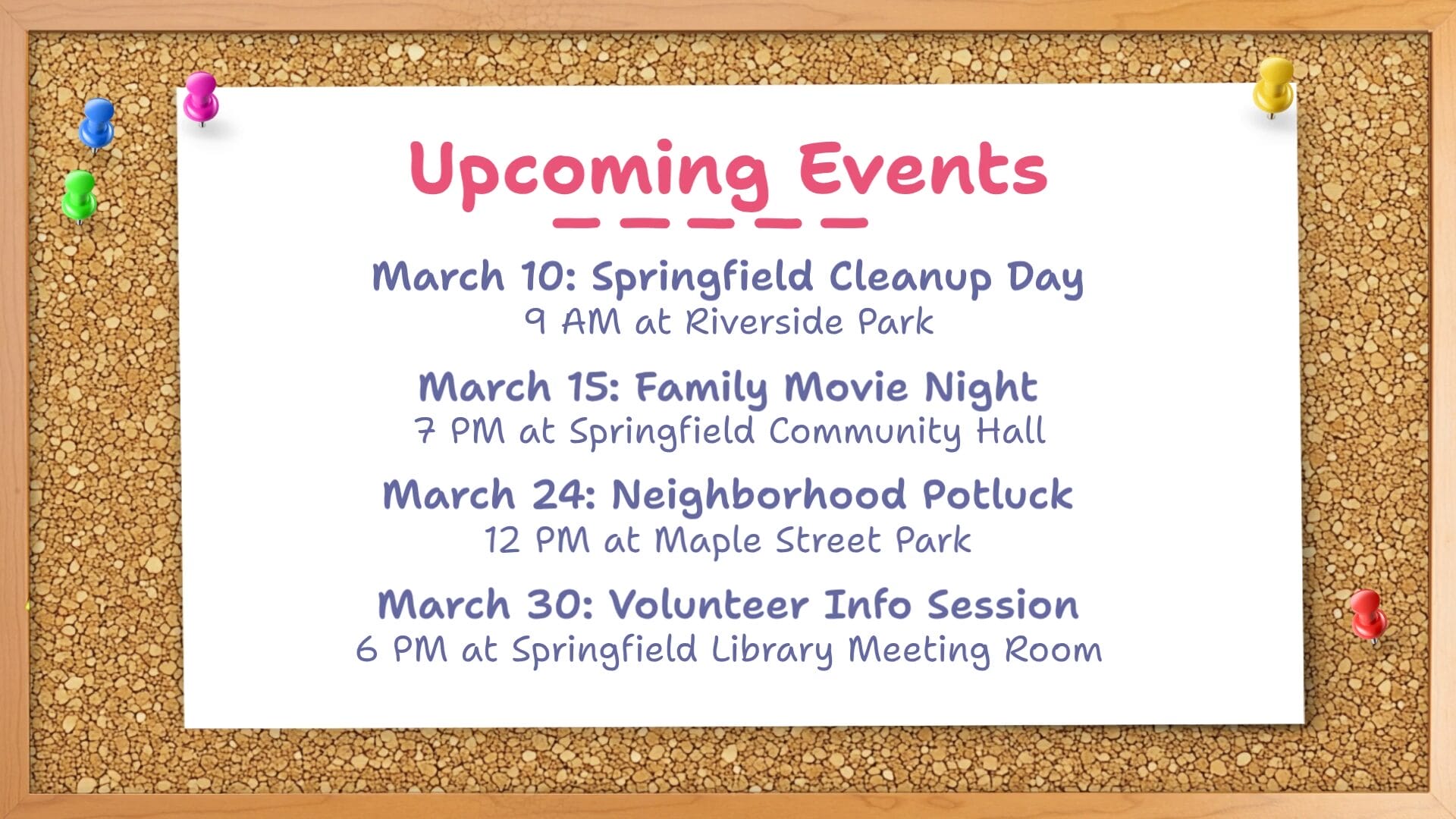 Upcoming Events

March 10: Springfield Cleanup Day
9 AM at Riverside Park

March 15: Family Movie Night
7 PM at Springfield Community Hall

March 24: Neighborhood Potluck
12 PM at Maple Street Park

March 30: Volunteer Info Session
6 PM at Springfield Library Meeting Room